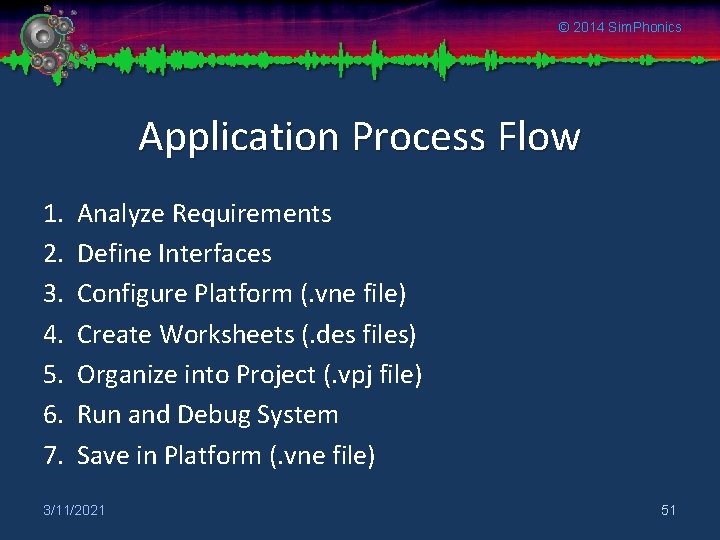 © 2014 SimPhonics

Application Process Flow

1. Analyze Requirements
2. Define Interfaces
3. Configure Platform (.vne file)
4. Create Worksheets (.des files)
5. Organize into Project (.vpj file)
6. Run and Debug System
7. Save in Platform (.vne file)

3/11/2021

51